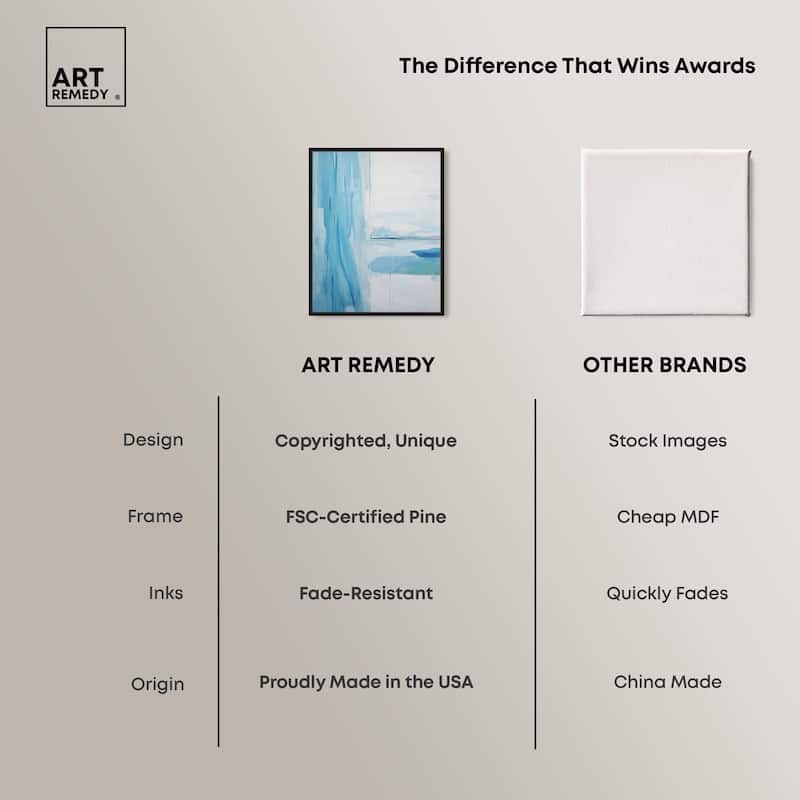 ART REMEDY ®

The Difference That Wins Awards

| | ART REMEDY | OTHER BRANDS |
|---|---|---|
| Design | Copyrighted, Unique | Stock Images |
| Frame | FSC-Certified Pine | Cheap MDF |
| Inks | Fade-Resistant | Quickly Fades |
| Origin | Proudly Made in the USA | China Made |